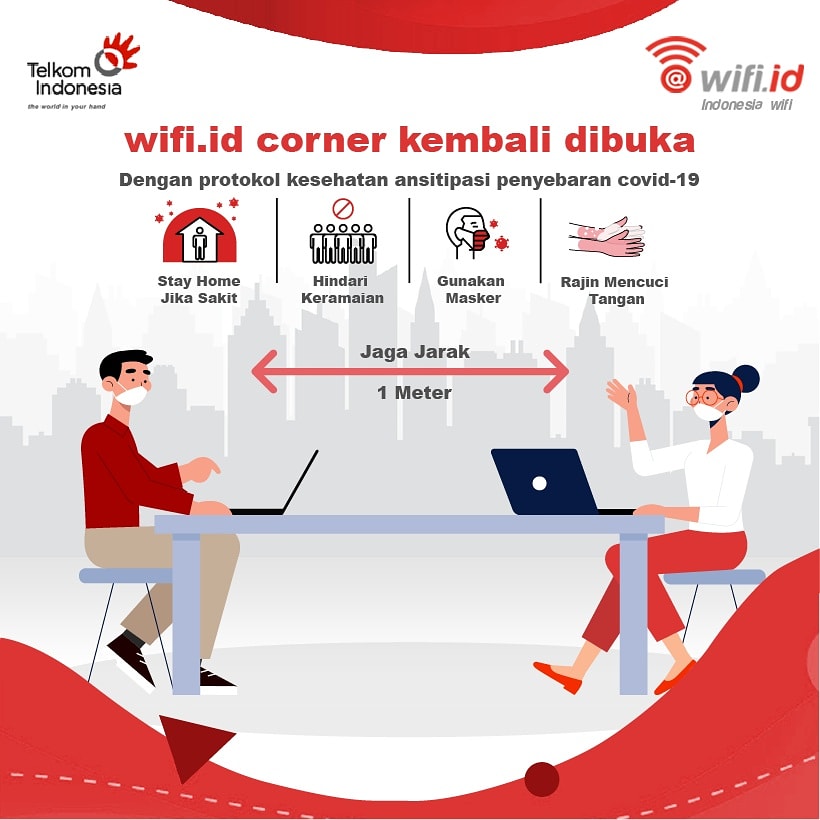 Telkom Indonesia
the world in your hand

@wifi.id
Indonesia wifi

wifi.id corner kembali dibuka

Dengan protokol kesehatan ansitipasi penyebaran covid-19

Stay Home Jika Sakit

Hindari Keramaian

Gunakan Masker

Rajin Mencuci Tangan

Jaga Jarak

1 Meter